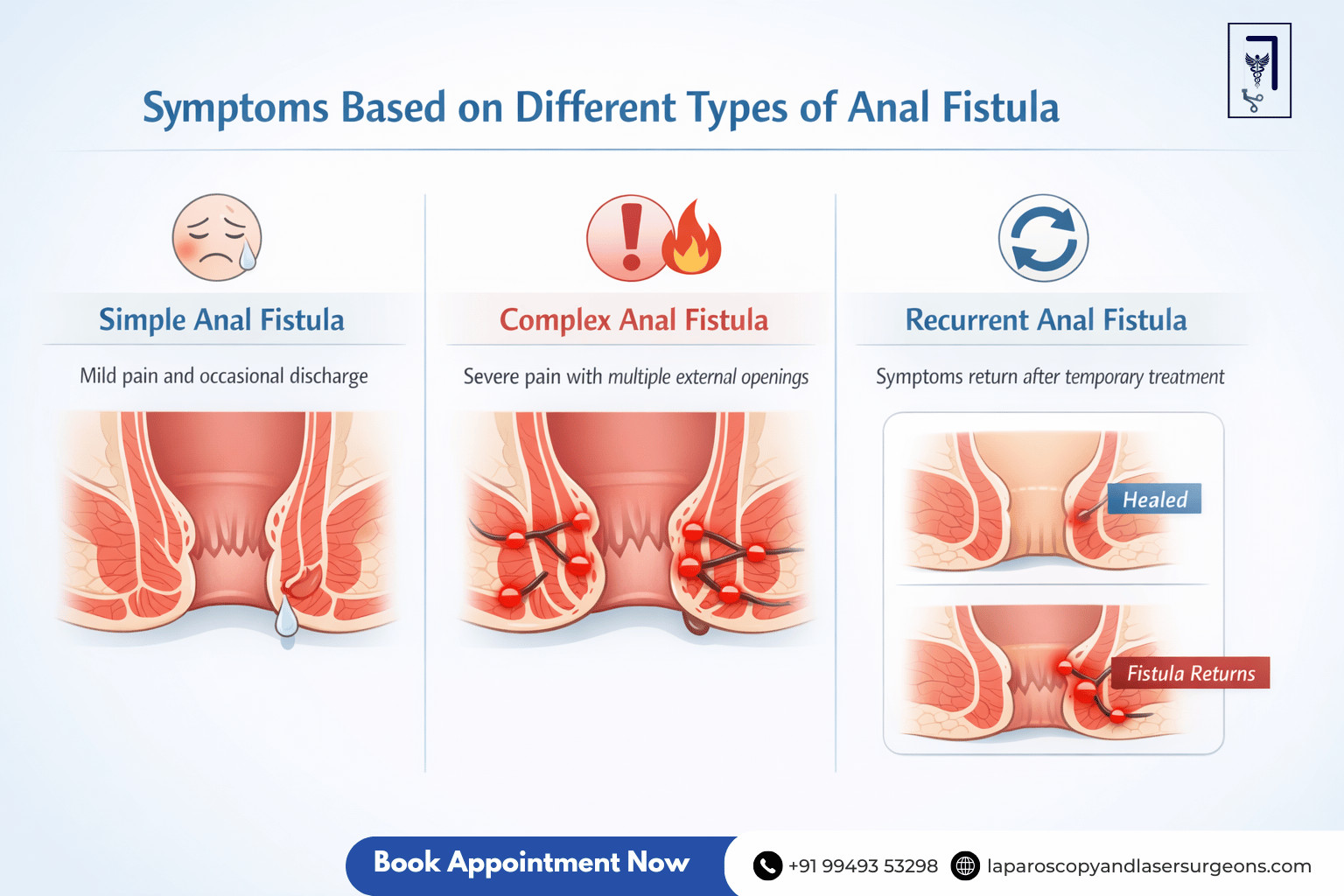 Symptoms Based on Different Types of Anal Fistula

Simple Anal Fistula

Mild pain and occasional discharge

Complex Anal Fistula

Severe pain with multiple external openings

Recurrent Anal Fistula

Symptoms return after temporary treatment

Healed

Fistula Returns

Book Appointment Now

+91 99493 53298

laparoscopyandlasersurgeons.com